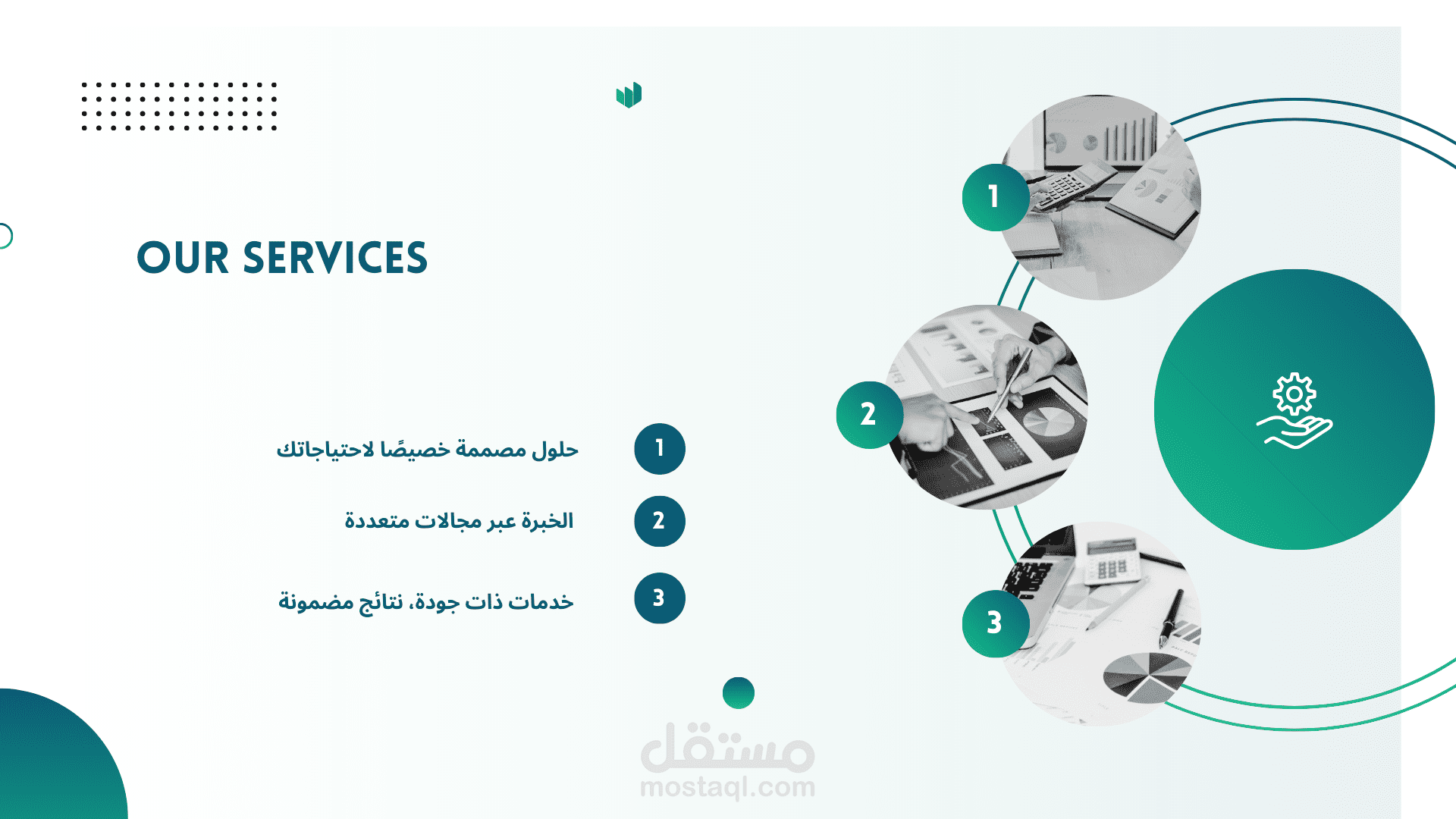 OUR SERVICES

1 حلول مصممة خصيصًا لاحتياجاتك

2 الخبرة عبر مجالات متعددة

3 خدمات ذات جودة، نتائج مضمونة

1

2

3

مستقل
mostaql.com